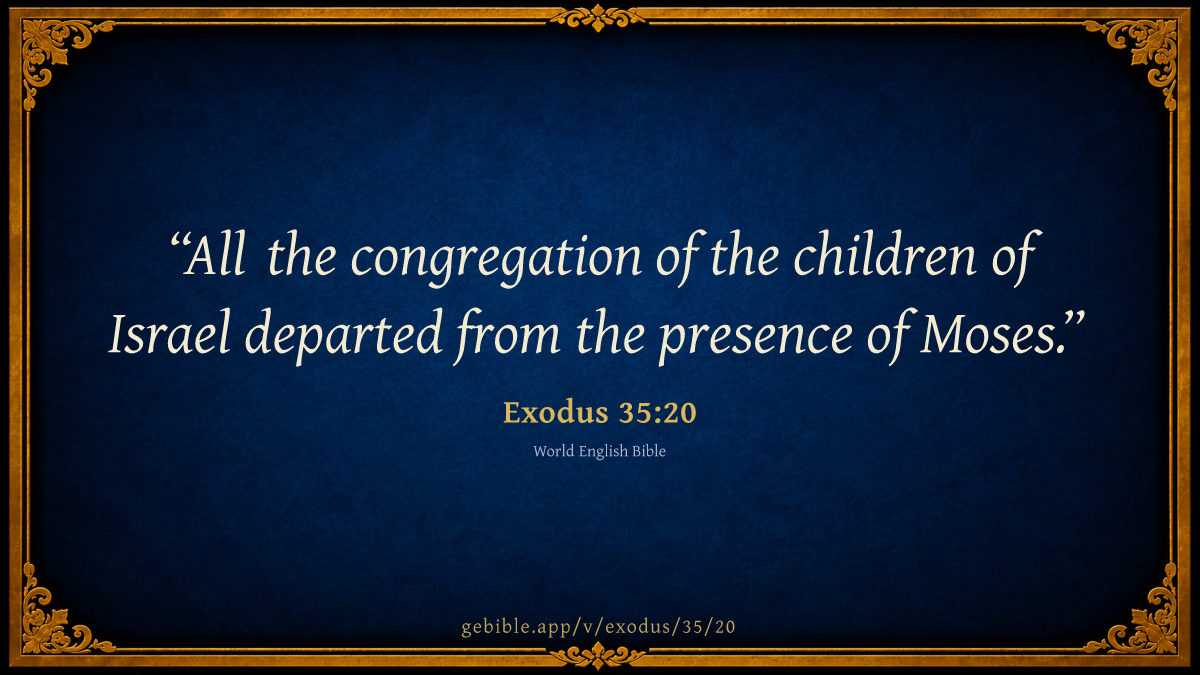 “All the congregation of the children of Israel departed from the presence of Moses.”

Exodus 35:20

World English Bible

gebible.app/v/exodus/35/20